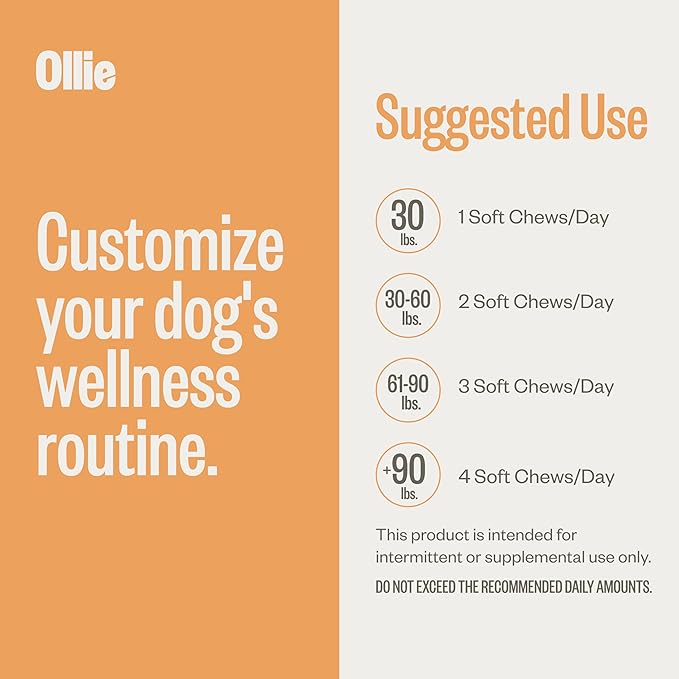 Ollie

Customize your dog's wellness routine.

Suggested Use

30 lbs. 1 Soft Chews/Day

30-60 lbs. 2 Soft Chews/Day

61-90 lbs. 3 Soft Chews/Day

+90 lbs. 4 Soft Chews/Day

This product is intended for intermittent or supplemental use only.

DO NOT EXCEED THE RECOMMENDED DAILY AMOUNTS.